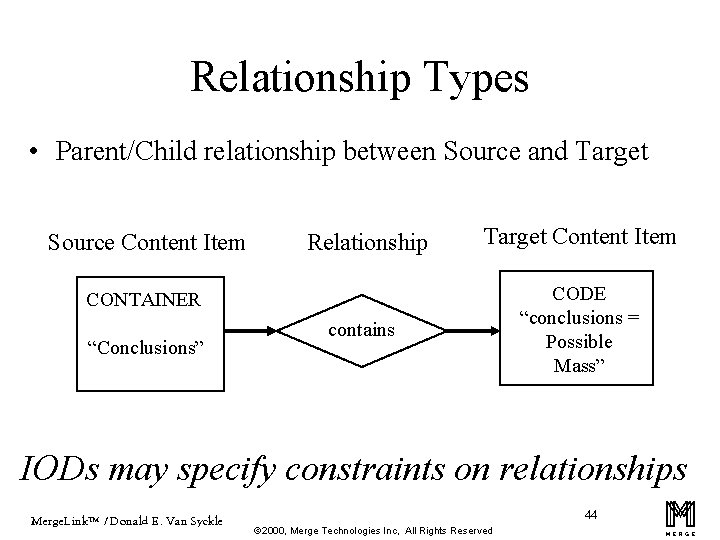 Relationship Types

• Parent/Child relationship between Source and Target

Source Content Item

Relationship

Target Content Item

CONTAINER

“Conclusions”

contains

CODE
“conclusions = Possible Mass”

IODs may specify constraints on relationships

MergeLink™ / Donald E. Van Syckle

©2000, Merge Technologies Inc, All Rights Reserved

44

MERGE